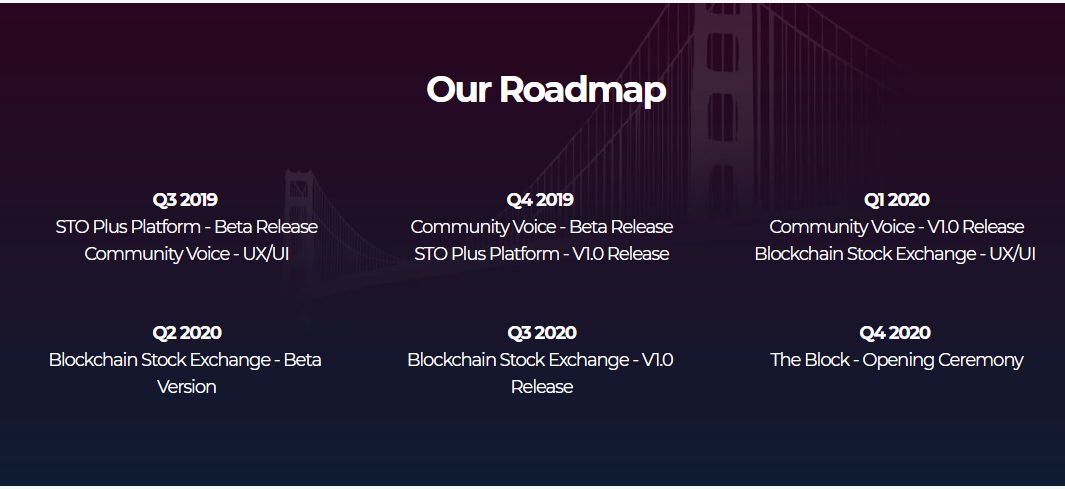 Our Roadmap

Q3 2019
STO Plus Platform - Beta Release
Community Voice - UX/UI

Q4 2019
Community Voice - Beta Release
STO Plus Platform - V1.0 Release

Q1 2020
Community Voice - V1.0 Release
Blockchain Stock Exchange - UX/UI

Q2 2020
Blockchain Stock Exchange - Beta Version

Q3 2020
Blockchain Stock Exchange - V1.0 Release

Q4 2020
The Block - Opening Ceremony